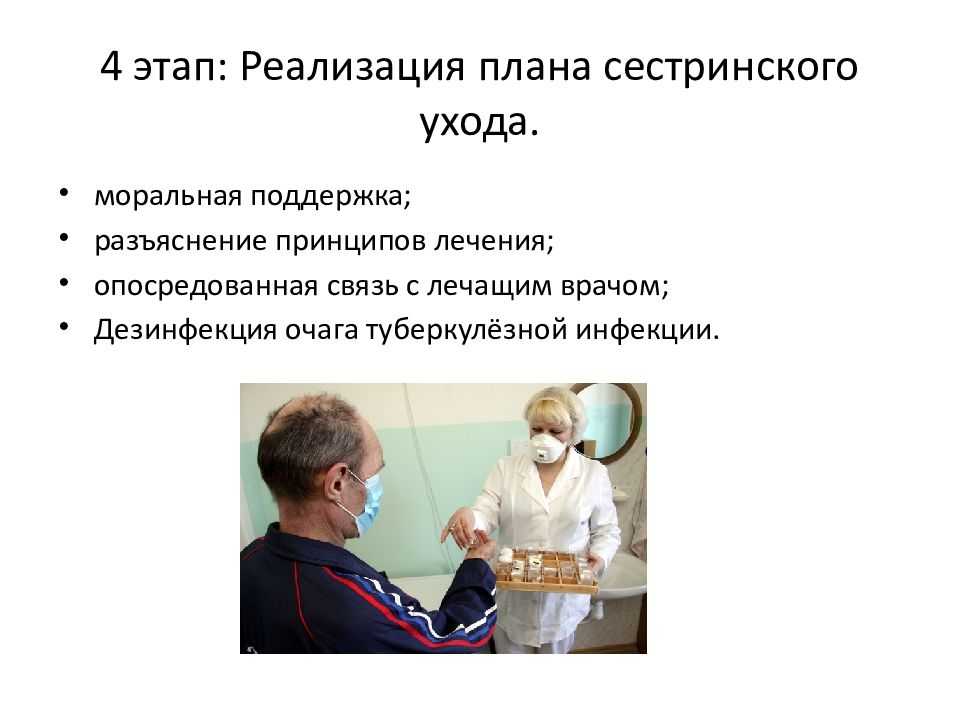 4 этап: Реализация плана сестринского ухода.

• моральная поддержка;
• разъяснение принципов лечения;
• опосредованная связь с лечащим врачом;
• Дезинфекция очага туберкулёзной инфекции.